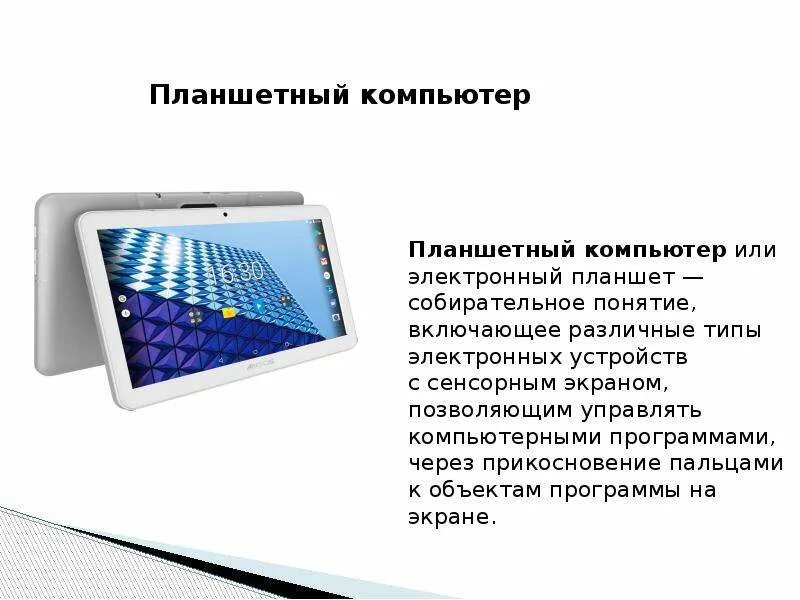 Планшетный компьютер

16:30

Планшетный компьютер или электронный планшет — собирательное понятие, включающее различные типы электронных устройств с сенсорным экраном, позволяющим управлять компьютерными программами, через прикосновение пальцами к объектам программы на экране.